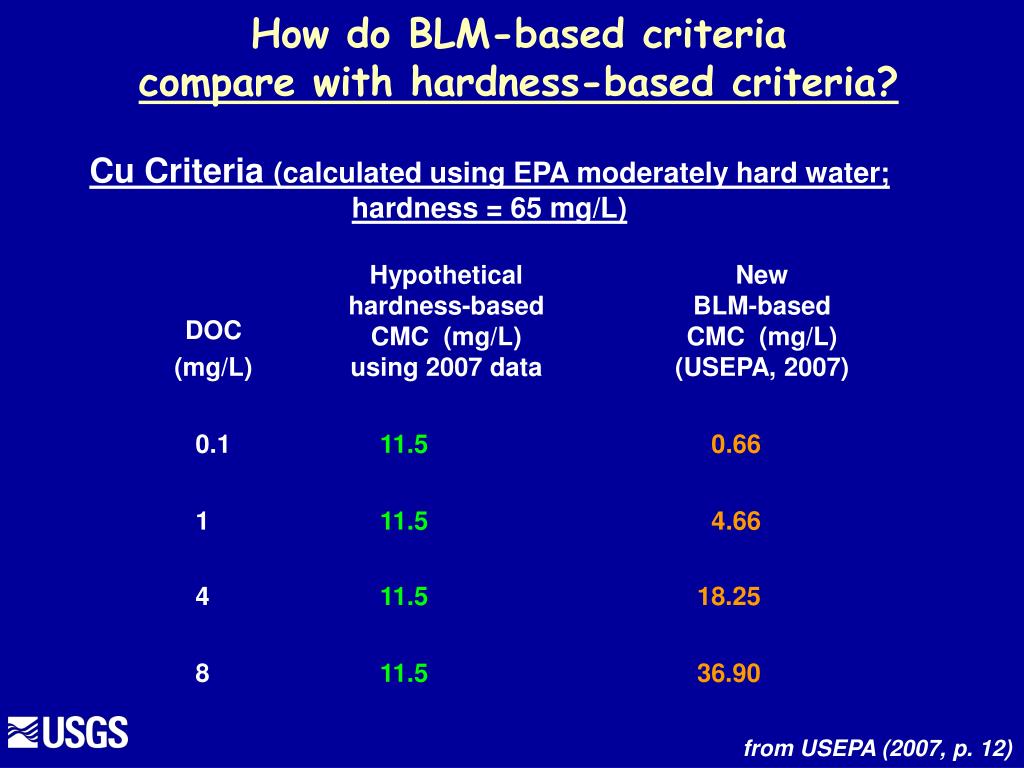 How do BLM-based criteria
compare with hardness-based criteria?

Cu Criteria (calculated using EPA moderately hard water; hardness = 65 mg/L)

| DOC (mg/L) | Hypothetical hardness-based CMC (mg/L) using 2007 data | New BLM-based CMC (mg/L) (USEPA, 2007) |
|---|---|---|
| 0.1 | 11.5 | 0.66 |
| 1 | 11.5 | 4.66 |
| 4 | 11.5 | 18.25 |
| 8 | 11.5 | 36.90 |

USGS

from USEPA (2007, p. 12)